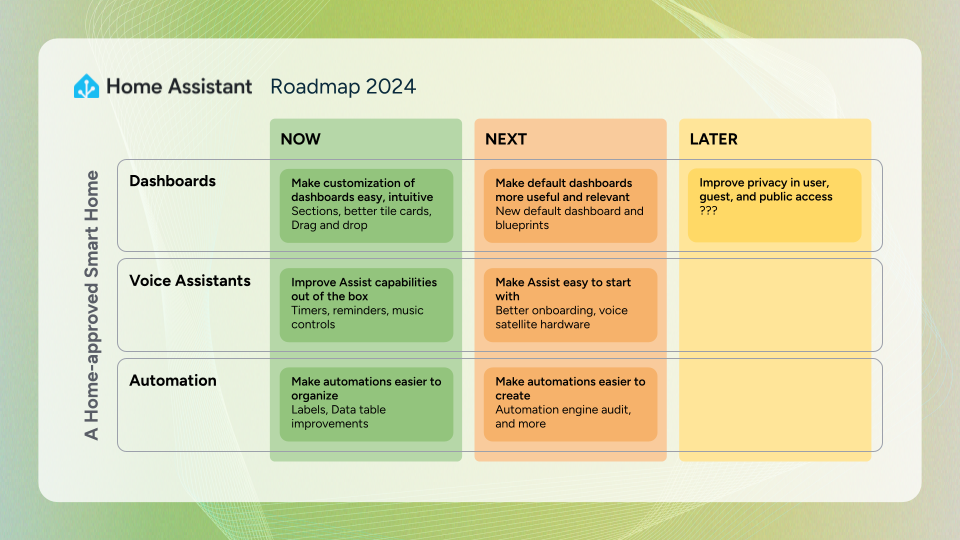 Home Assistant Roadmap 2024

A Home-approved Smart Home

| | NOW | NEXT | LATER |
|---|---|---|---|
| Dashboards | Make customization of dashboards easy, intuitive Sections, better tile cards, Drag and drop | Make default dashboards more useful and relevant New default dashboard and blueprints | Improve privacy in user, guest, and public access ??? |
| Voice Assistants | Improve Assist capabilities out of the box Timers, reminders, music controls | Make Assist easy to start with Better onboarding, voice satellite hardware | |
| Automation | Make automations easier to organize Labels, Data table improvements | Make automations easier to create Automation engine audit, and more | |